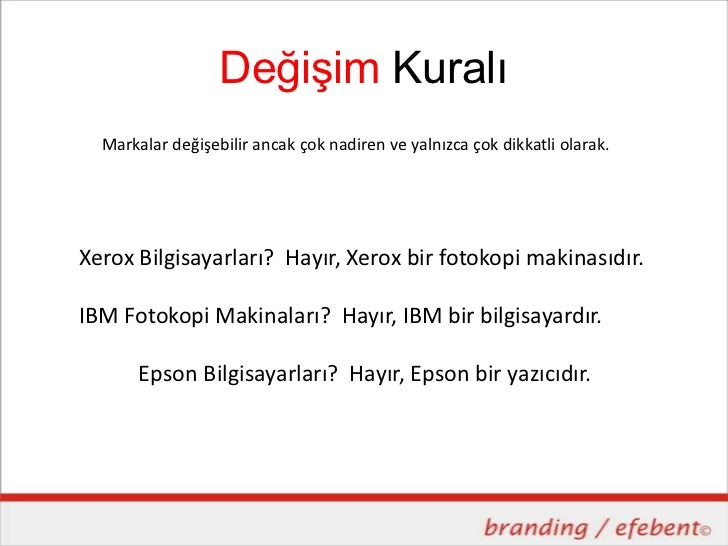 Değişim Kuralı

Markalar değişebilir ancak çok nadiren ve yalnızca çok dikkatli olarak.

Xerox Bilgisayarları? Hayır, Xerox bir fotokopi makinasıdır.

IBM Fotokopi Makinaları? Hayır, IBM bir bilgisayardır.

Epson Bilgisayarları? Hayır, Epson bir yazıcıdır.

branding / efebent©